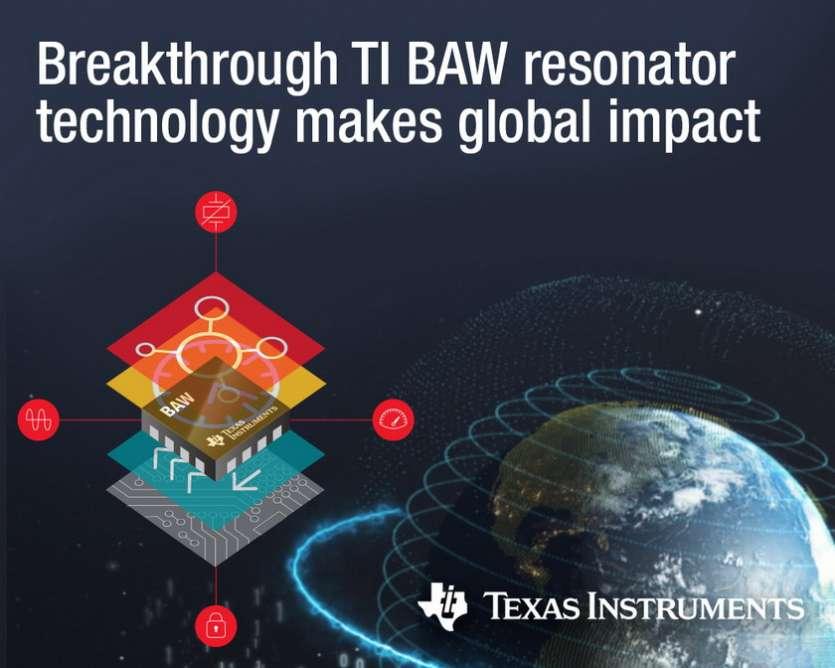 Breakthrough TI BAW resonator technology makes global impact

BAW

TEXAS INSTRUMENTS

TEXAS INSTRUMENTS